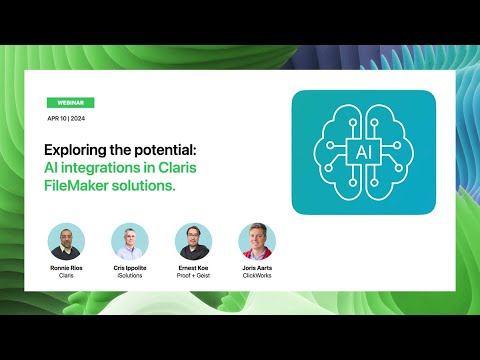 WEBINAR

APR 10 | 2024

Exploring the potential: AI integrations in Claris FileMaker solutions.

AI

Ronnie Rios
Claris

Cris Ippolite
iSolutions

Ernest Koe
Proof + Geist

Joris Aarts
ClickWorks